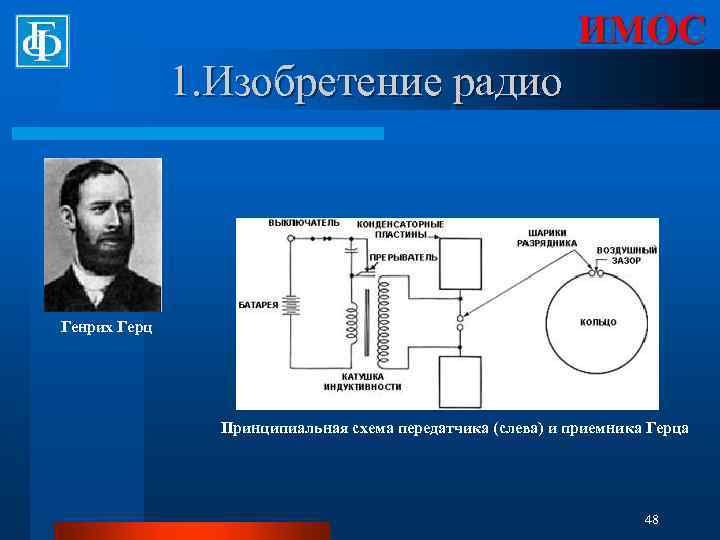 ФБ

ИМОС

1.Изобретение радио

Генрих Герц

ВЫКЛЮЧАТЕЛЬ

КОНДЕНСАТОРНЫЕ ПЛАСТИНЫ

ПРЕРЫВАТЕЛЬ

ШАРИКИ РАЗРЯДНИКА

ВОЗДУШНЫЙ ЗАЗОР

БАТАРЕЯ

КОЛЬЦО

КАТУШКА ИНДУКТИВНОСТИ

Принципиальная схема передатчика (слева) и приемника Герца

48